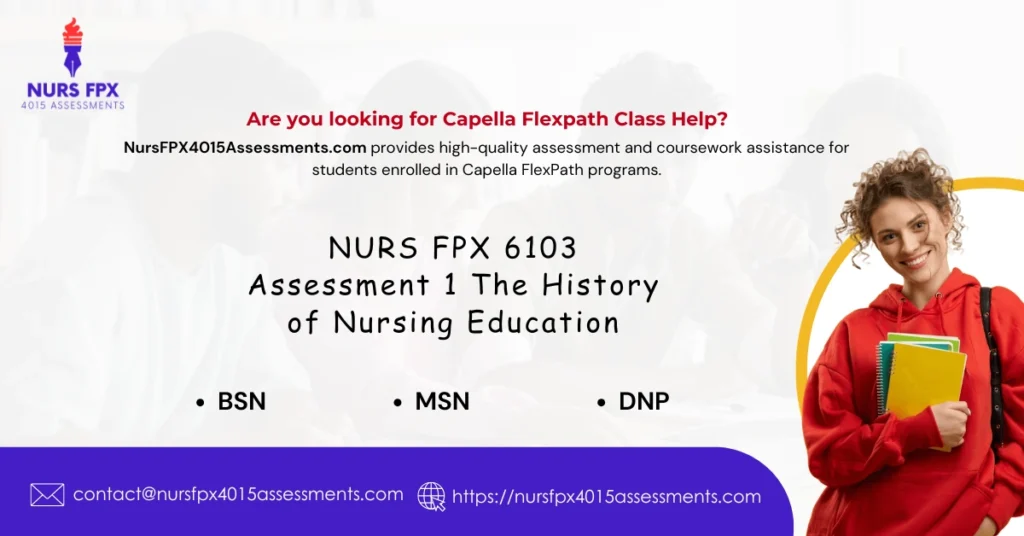 NURS FPX
4015 ASSESSMENTS

Are you looking for Capella Flexpath Class Help?

NursFPX4015Assessments.com provides high-quality assessment and coursework assistance for students enrolled in Capella FlexPath programs.

NURS FPX 6103
Assessment 1 The History of Nursing Education

• BSN
• MSN
• DNP

contact@nursfpx4015assessments.com
https://nursfpx4015assessments.com